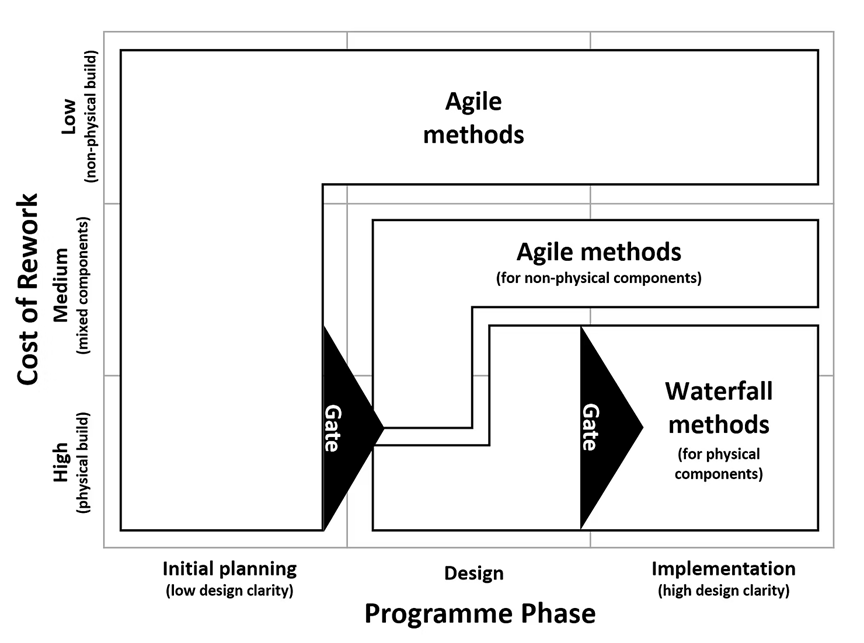 Cost of Rework

Low
(non-physical build)

Medium
(mixed components)

High
(physical build)

Agile methods

Agile methods
(for non-physical components)

Gate

Gate

Waterfall methods
(for physical components)

Initial planning
(low design clarity)

Design

Implementation
(high design clarity)

Programme Phase